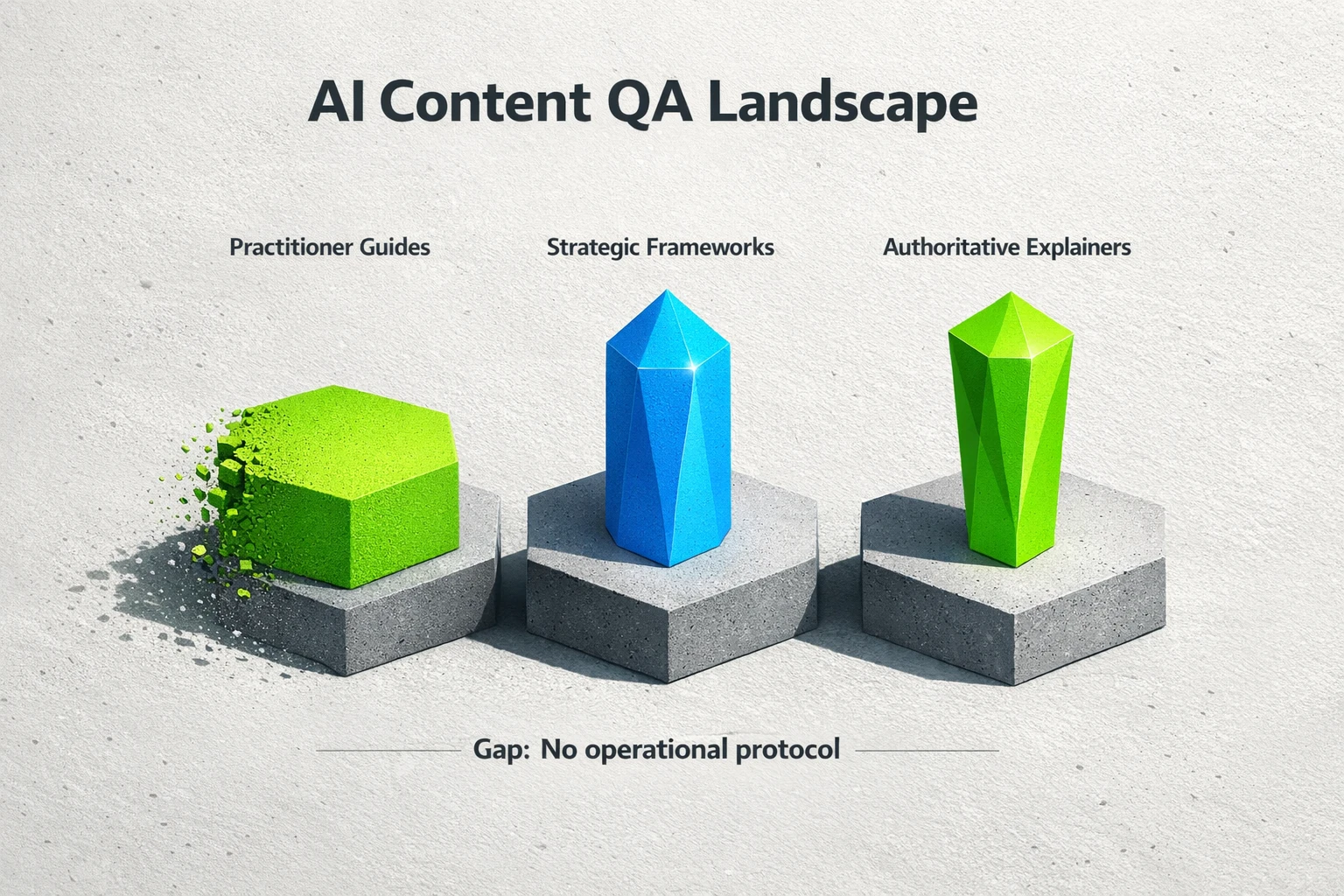 AI Content QA Landscape

Practitioner Guides

Strategic Frameworks

Authoritative Explainers

Gap: No operational protocol